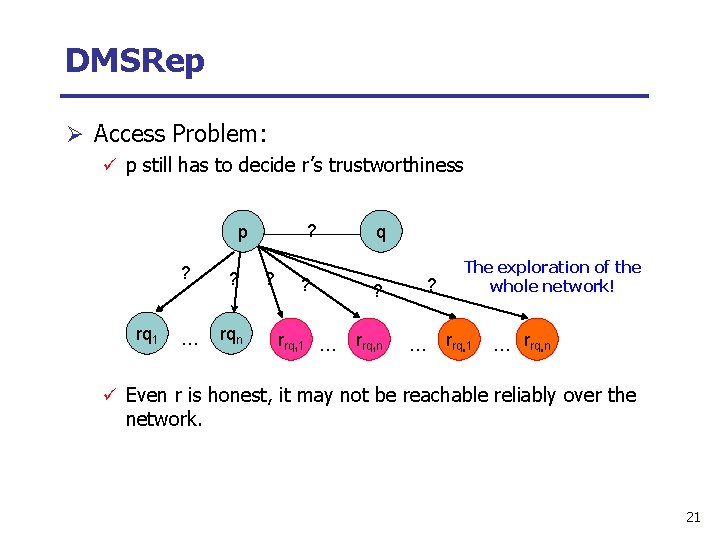 DMSRep

➢ Access Problem:

✓ p still has to decide r's trustworthiness

p ? q

? ? ? ? ? ?

The exploration of the whole network!

$rq_1$ … $rq_n$ $r_{rq,1}$ … $r_{rq,n}$ … $r_{rq,1}$ … $r_{rq,n}$

✓ Even r is honest, it may not be reachable reliably over the network.

21